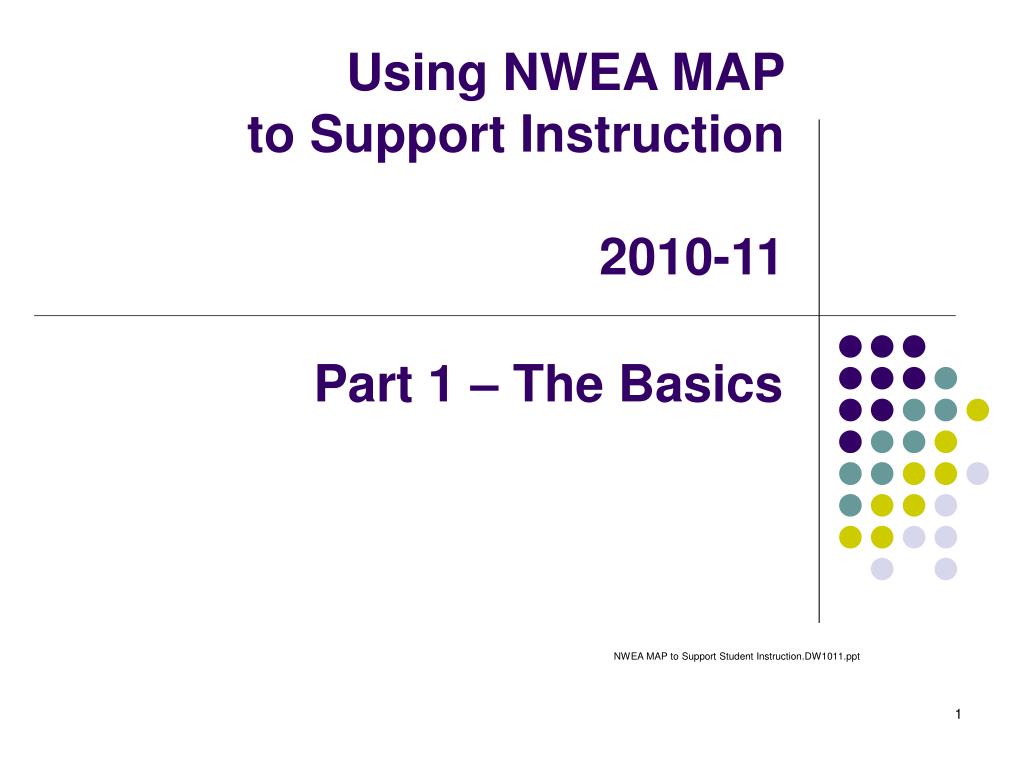 Using NWEA MAP
to Support Instruction

2010-11

Part 1 – The Basics

NWEA MAP to Support Student Instruction.DW1011.ppt

1